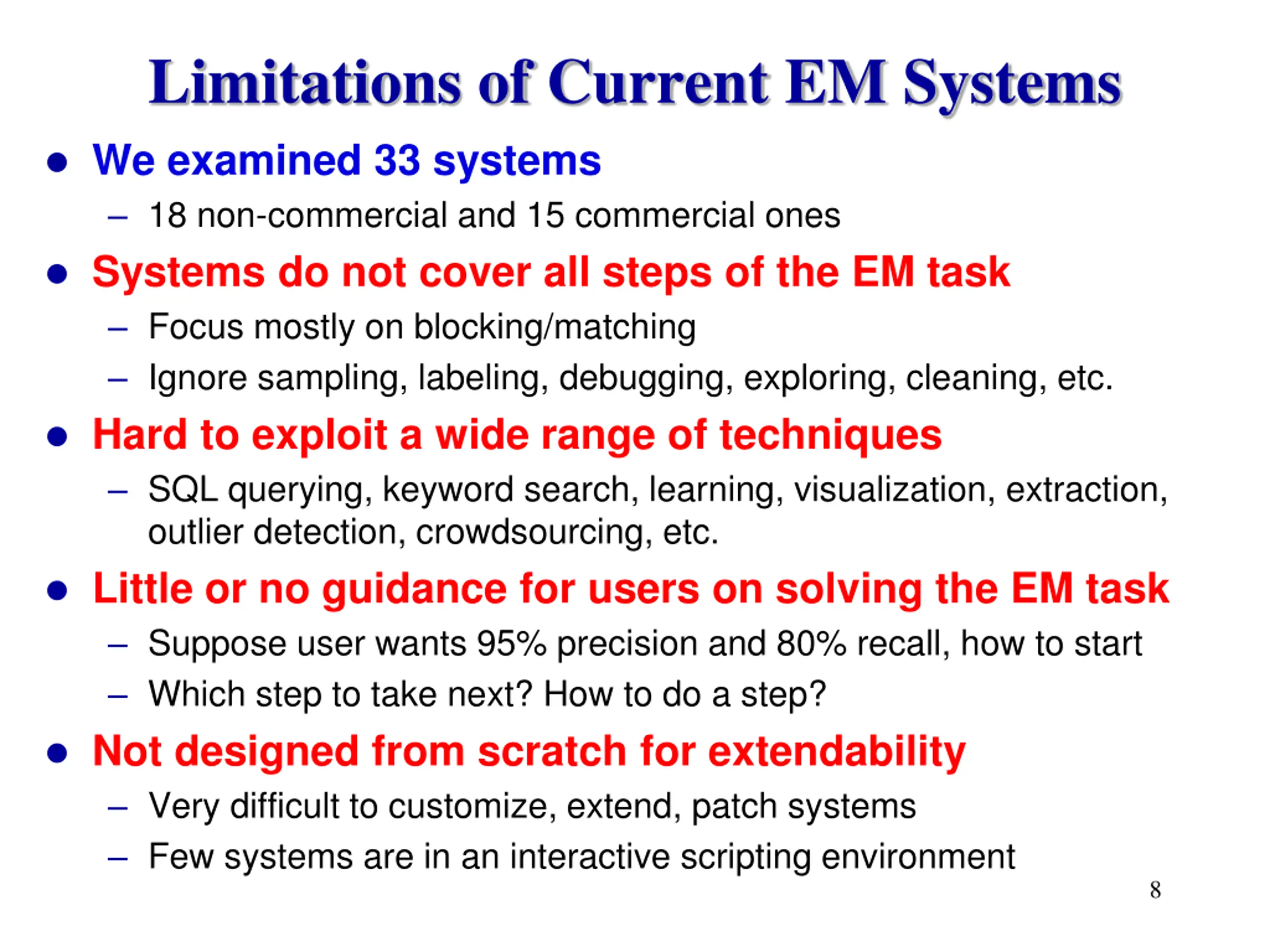 Limitations of Current EM Systems

• We examined 33 systems
– 18 non-commercial and 15 commercial ones

• Systems do not cover all steps of the EM task
– Focus mostly on blocking/matching
– Ignore sampling, labeling, debugging, exploring, cleaning, etc.

• Hard to exploit a wide range of techniques
– SQL querying, keyword search, learning, visualization, extraction, outlier detection, crowdsourcing, etc.

• Little or no guidance for users on solving the EM task
– Suppose user wants 95% precision and 80% recall, how to start
– Which step to take next? How to do a step?

• Not designed from scratch for extendability
– Very difficult to customize, extend, patch systems
– Few systems are in an interactive scripting environment

8